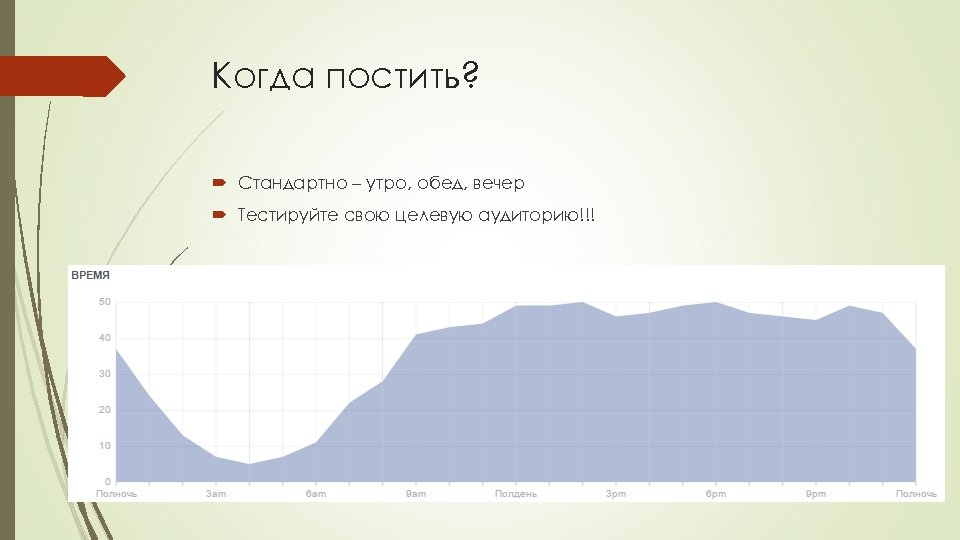 Когда постить?

Стандартно – утро, обед, вечер

Тестируйте свою целевую аудиторию!!!

ВРЕМЯ

50
40
30
20
10
0

Полночь 3am 6am 9am Полдень 3pm 6pm 9pm Полночь